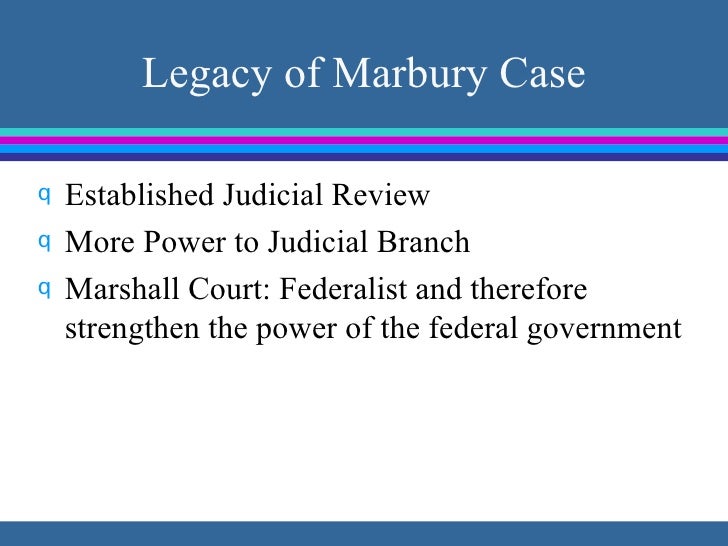 Legacy of Marbury Case

q Established Judicial Review
q More Power to Judicial Branch
q Marshall Court: Federalist and therefore strengthen the power of the federal government